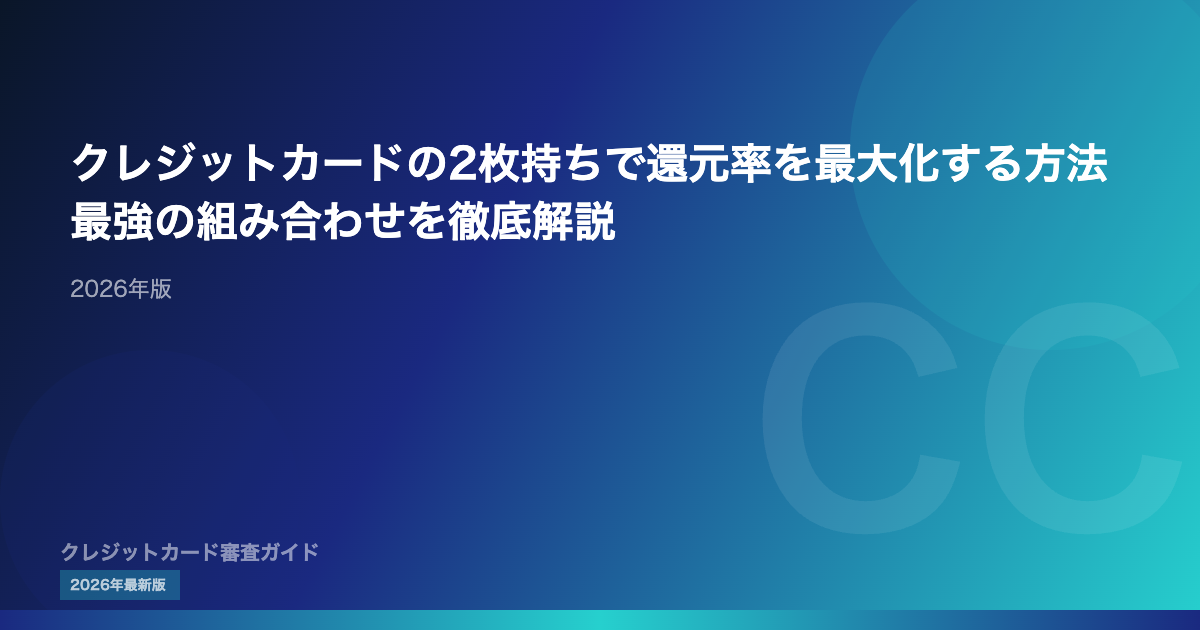 クレジットカードの2枚持ちで還元率を最大化する方法
最強の組み合わせを徹底解説

2026年版

CC

クレジットカード審査ガイド

2026年最新版